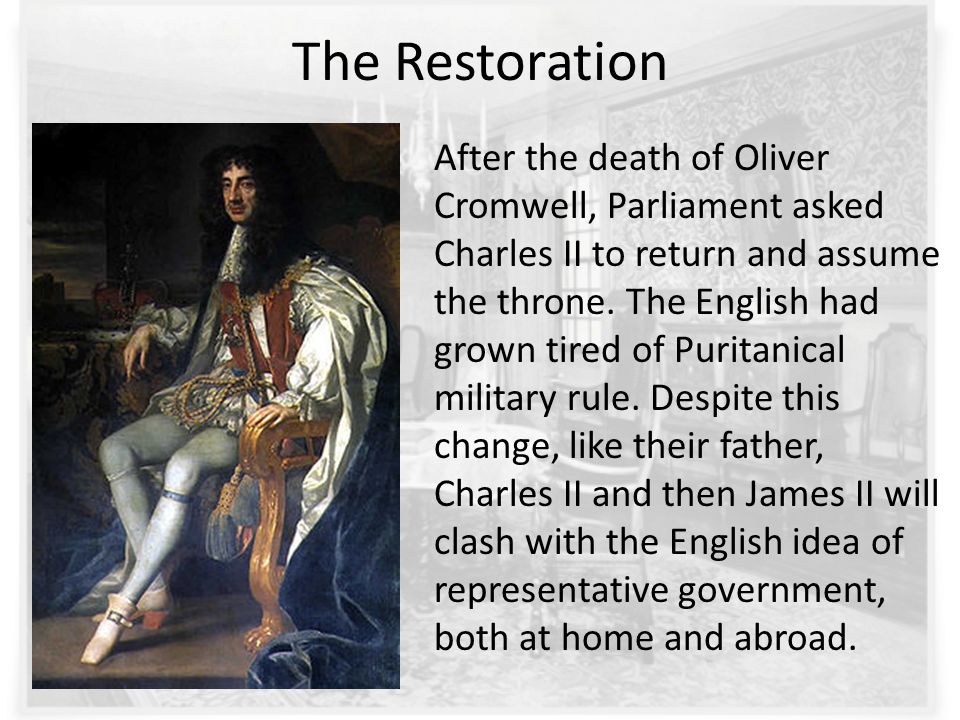 The Restoration

After the death of Oliver Cromwell, Parliament asked Charles II to return and assume the throne. The English had grown tired of Puritanical military rule. Despite this change, like their father, Charles II and then James II will clash with the English idea of representative government, both at home and abroad.